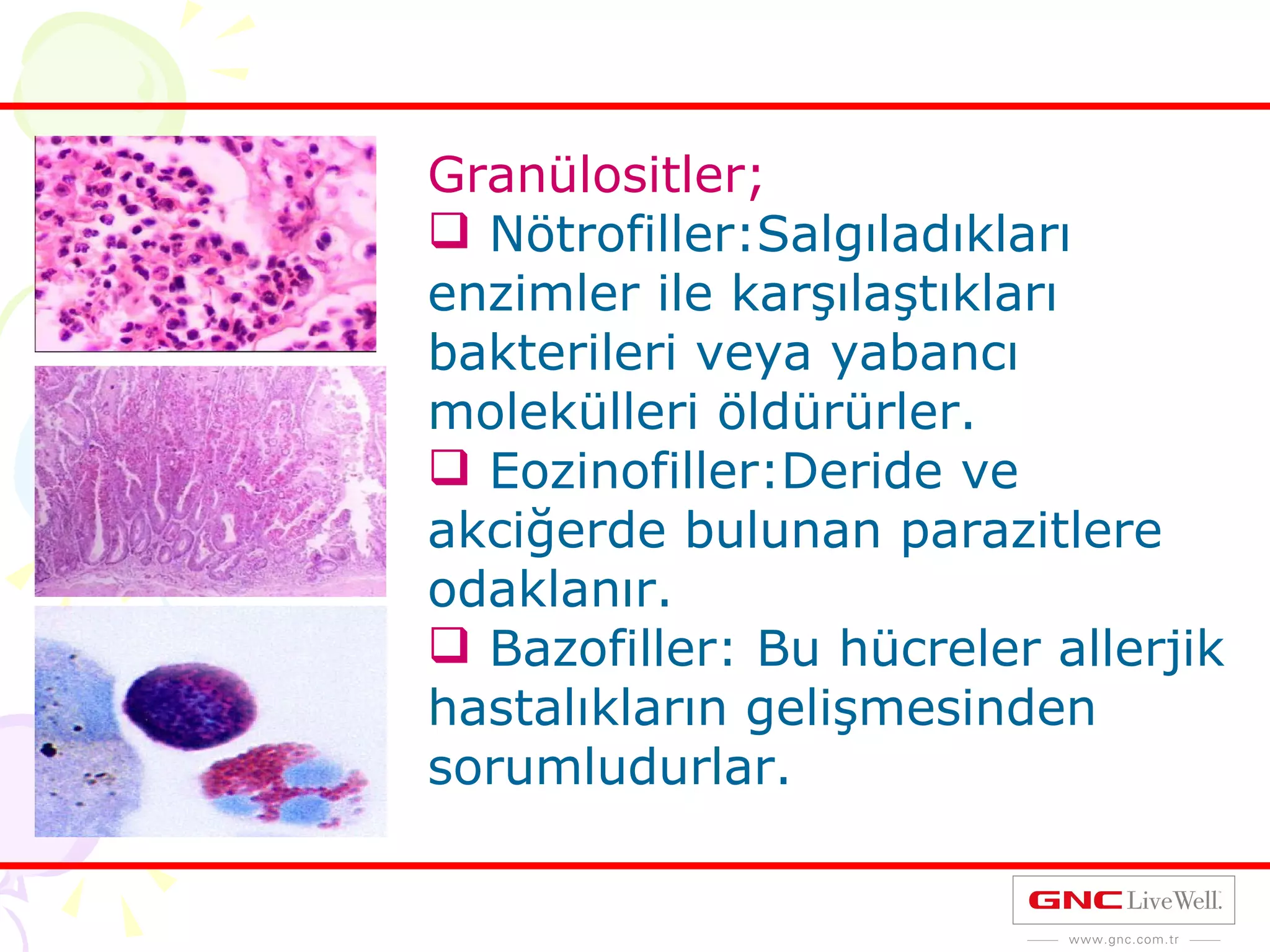 Granülositler;

❑ Nötrofiller:Salgıladıkları enzimler ile karşılaştıkları bakterileri veya yabancı molekülleri öldürürler.

❑ Eozinofiller:Deride ve akciğerde bulunan parazitlere odaklanır.

❑ Bazofiller: Bu hücreler allerjik hastalıkların gelişmesinden sorumludurlar.

GNC LiveWell.

www.gnc.com.tr